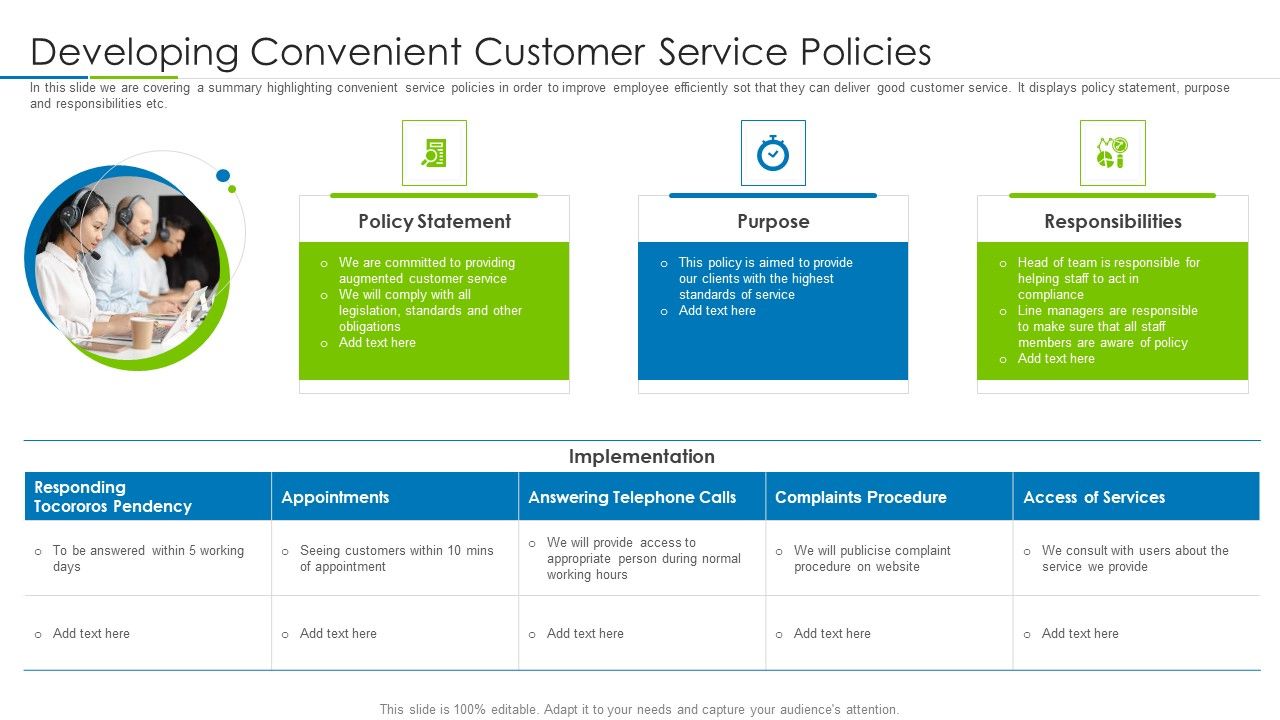 Developing Convenient Customer Service Policies

In this slide we are covering a summary highlighting convenient service policies in order to improve employee efficiently sot that they can deliver good customer service. It displays policy statement, purpose and responsibilities etc.

Policy Statement

o We are committed to providing augmented customer service
o We will comply with all legislation, standards and other obligations
o Add text here

Purpose

o This policy is aimed to provide our clients with the highest standards of service
o Add text here

Responsibilities

o Head of team is responsible for helping staff to act in compliance
o Line managers are responsible to make sure that all staff members are aware of policy
o Add text here

Implementation

| Responding Tocororos Pendency | Appointments | Answering Telephone Calls | Complaints Procedure | Access of Services |
|---|---|---|---|---|
| o To be answered within 5 working days | o Seeing customers within 10 mins of appointment | o We will provide access to appropriate person during normal working hours | o We will publicise complaint procedure on website | o We consult with users about the service we provide |
| o Add text here | o Add text here | o Add text here | o Add text here | o Add text here |

This slide is 100% editable. Adapt it to your needs and capture your audience's attention.